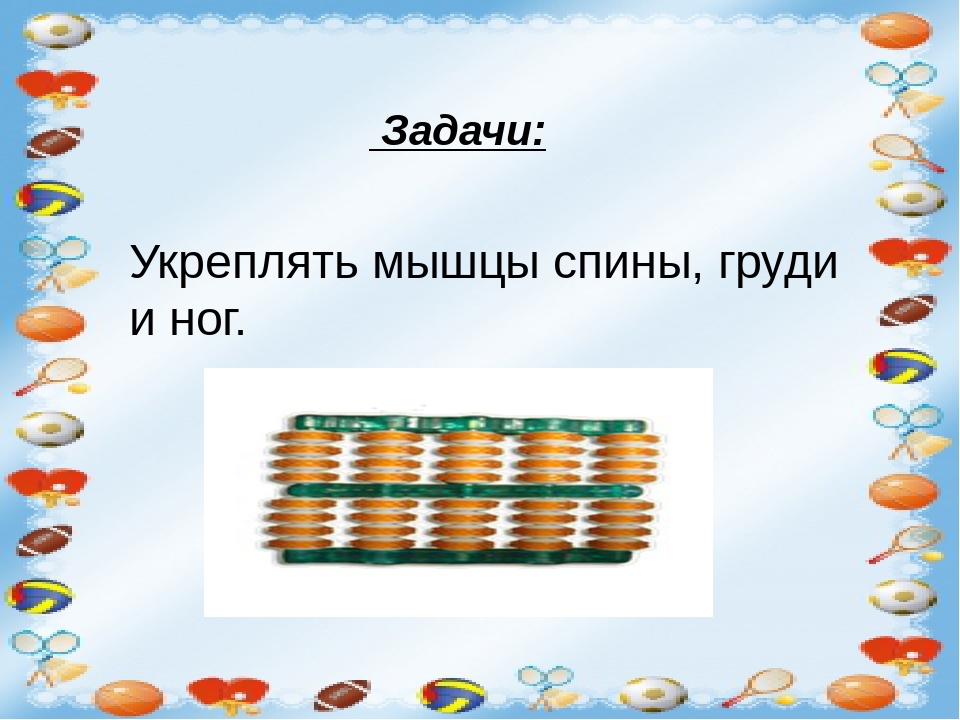 Задачи:

Укреплять мышцы спины, груди и ног.